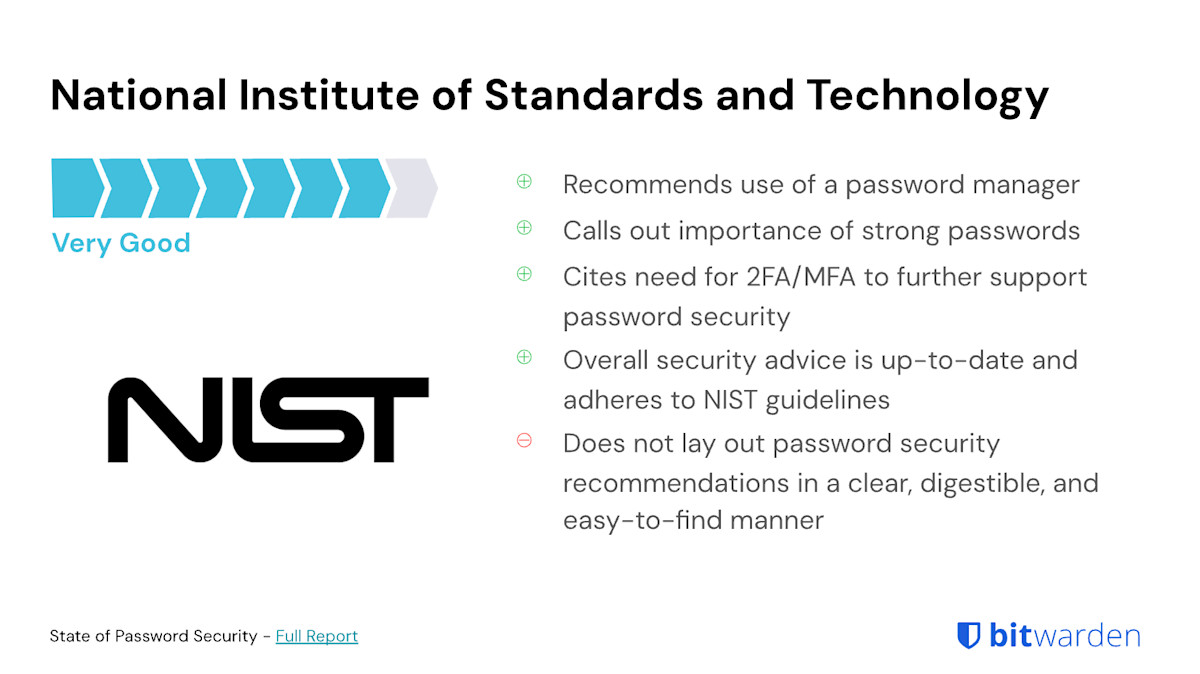 National Institute of Standards and Technology

Very Good

NIST

⊕ Recommends use of a password manager

⊕ Calls out importance of strong passwords

⊕ Cites need for 2FA/MFA to further support password security

⊕ Overall security advice is up-to-date and adheres to NIST guidelines

⊖ Does not lay out password security recommendations in a clear, digestible, and easy-to-find manner

State of Password Security - Full Report

bitwarden